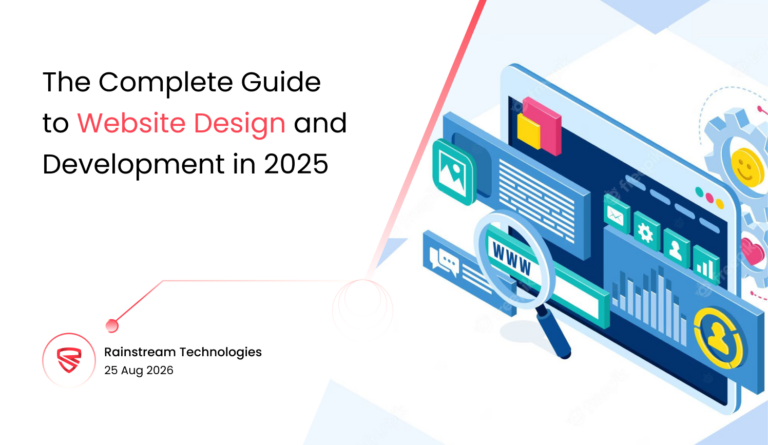 The Complete Guide to Website Design and Development in 2025

WWW

Rainstream Technologies
25 Aug 2026